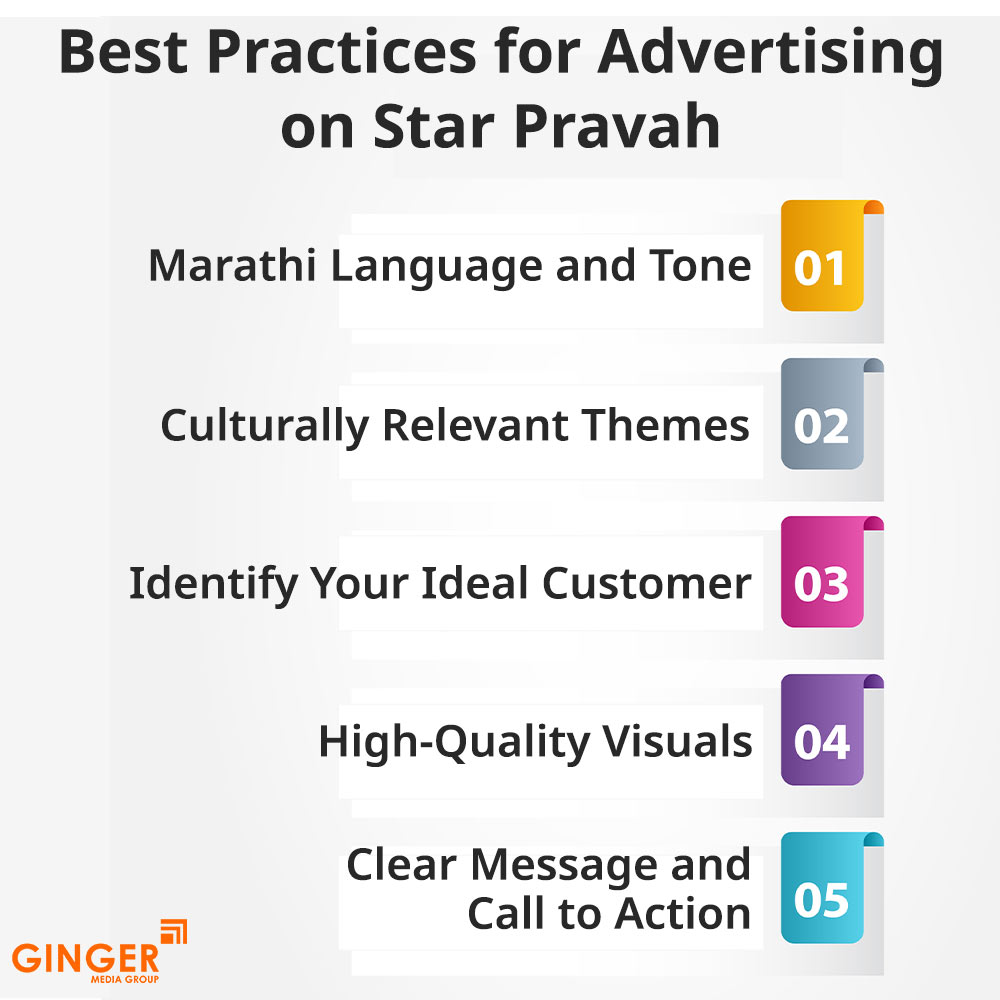 Best Practices for Advertising on Star Pravah

Marathi Language and Tone 01

Culturally Relevant Themes 02

Identify Your Ideal Customer 03

High-Quality Visuals 04

Clear Message and Call to Action 05

GINGER
MEDIA GROUP